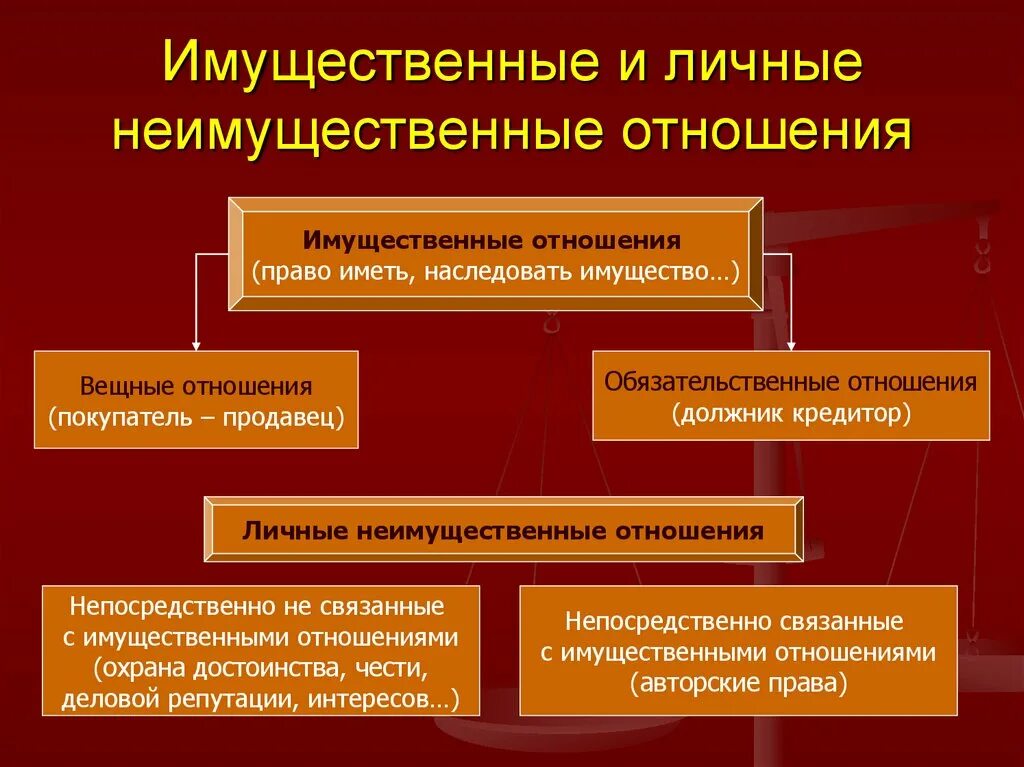 Имущественные и личные неимущественные отношения

Имущественные отношения
(право иметь, наследовать имущество…)

Вещные отношения
(покупатель – продавец)

Обязательственные отношения
(должник кредитор)

Личные неимущественные отношения

Непосредственно не связанные с имущественными отношениями (охрана достоинства, чести, деловой репутации, интересов…)

Непосредственно связанные с имущественными отношениями (авторские права)